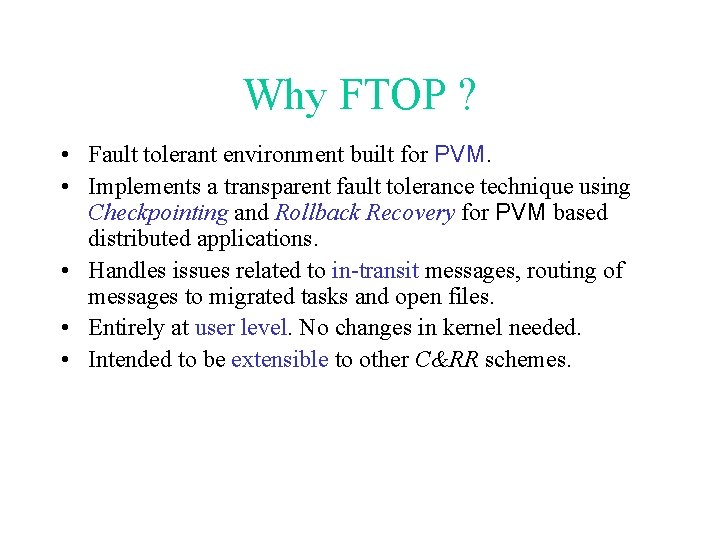 Why FTOP ?

• Fault tolerant environment built for PVM.

• Implements a transparent fault tolerance technique using Checkpointing and Rollback Recovery for PVM based distributed applications.

• Handles issues related to in-transit messages, routing of messages to migrated tasks and open files.

• Entirely at user level. No changes in kernel needed.

• Intended to be extensible to other C&RR schemes.